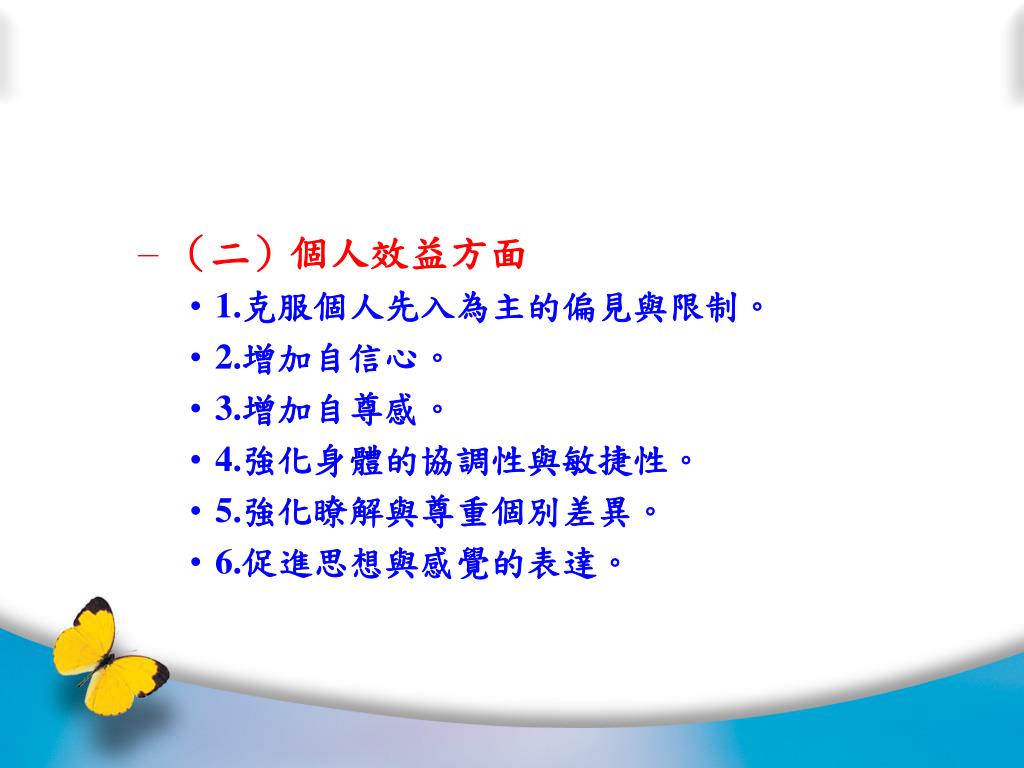 – （二）個人效益方面

• 1.克服個人先入為主的偏見與限制。
• 2.增加自信心。
• 3.增加自尊感。
• 4.強化身體的協調性與敏捷性。
• 5.強化瞭解與尊重個別差異。
• 6.促進思想與感覺的表達。